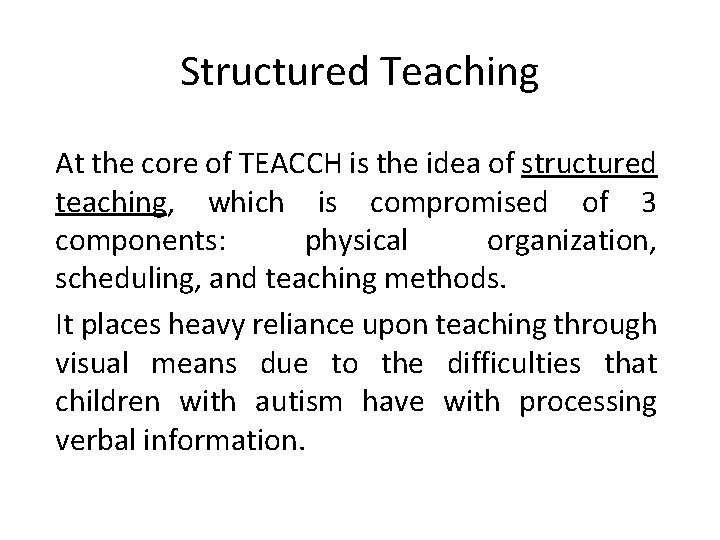 Structured Teaching

At the core of TEACCH is the idea of structured teaching, which is compromised of 3 components: physical organization, scheduling, and teaching methods.

It places heavy reliance upon teaching through visual means due to the difficulties that children with autism have with processing verbal information.